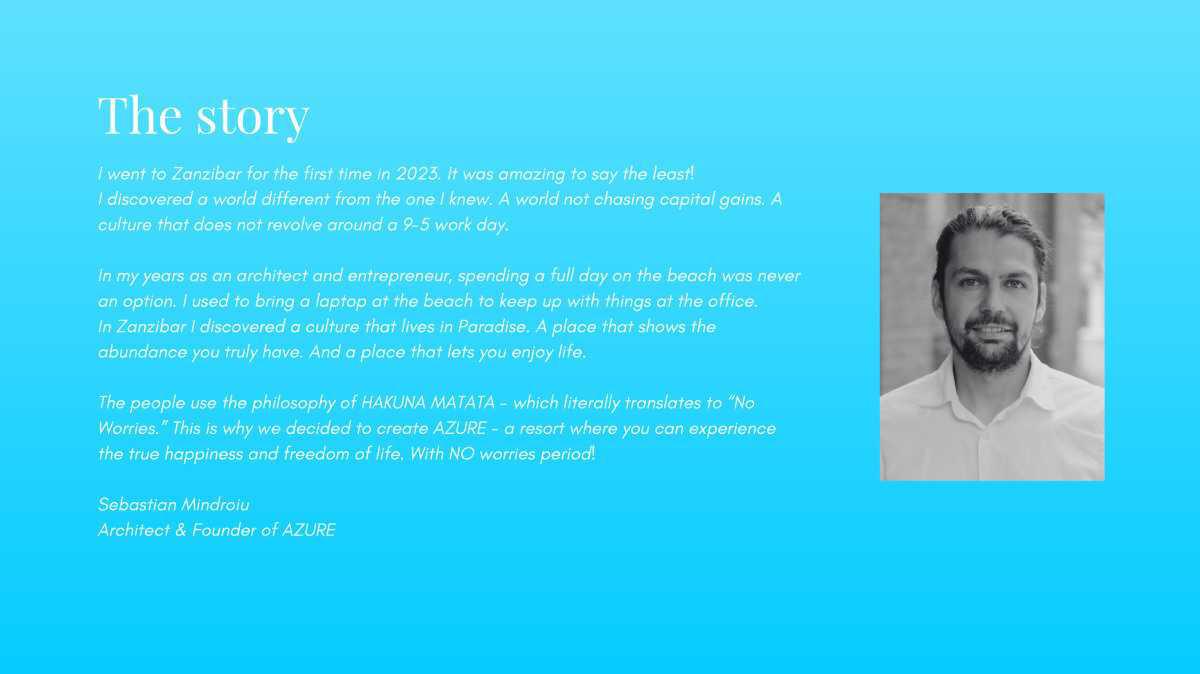 The story

I went to Zanzibar for the first time in 2023. It was amazing to say the least!
I discovered a world different from the one I knew. A world not chasing capital gains. A culture that does not revolve around a 9-5 work day.

In my years as an architect and entrepreneur, spending a full day on the beach was never an option. I used to bring a laptop at the beach to keep up with things at the office.
In Zanzibar I discovered a culture that lives in Paradise. A place that shows the abundance you truly have. And a place that lets you enjoy life.

The people use the philosophy of HAKUNA MATATA - which literally translates to "No Worries." This is why we decided to create AZURE - a resort where you can experience the true happiness and freedom of life. With NO worries period!

Sebastian Mindroiu
Architect & Founder of AZURE